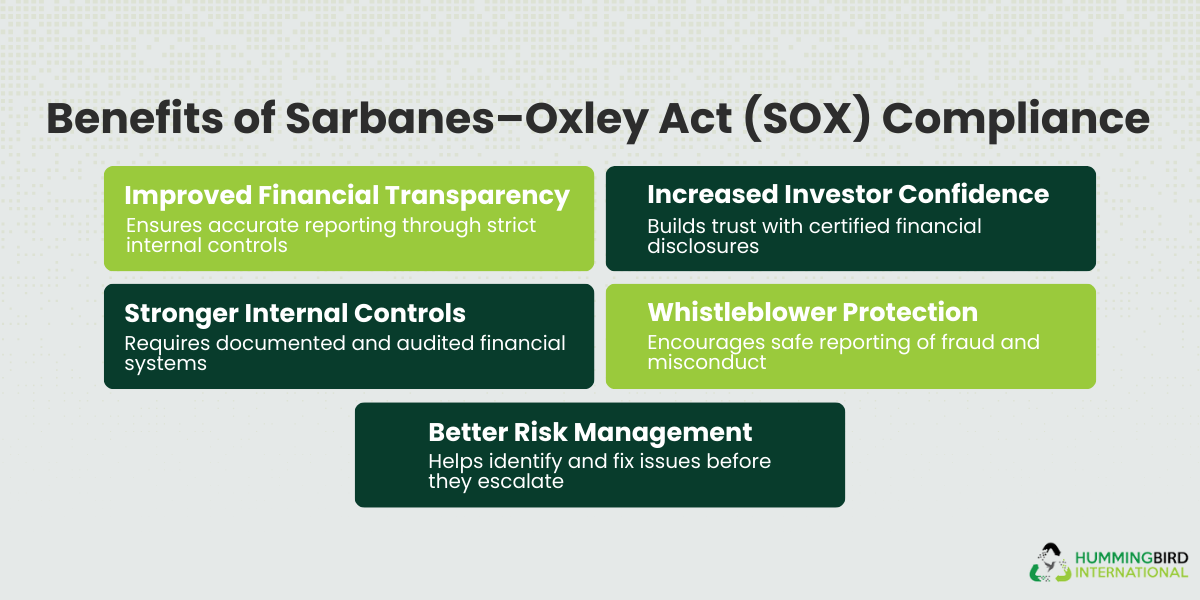 Benefits of Sarbanes–Oxley Act (SOX) Compliance

Improved Financial Transparency
Ensures accurate reporting through strict internal controls

Increased Investor Confidence
Builds trust with certified financial disclosures

Stronger Internal Controls
Requires documented and audited financial systems

Whistleblower Protection
Encourages safe reporting of fraud and misconduct

Better Risk Management
Helps identify and fix issues before they escalate

HUMMINGBIRD INTERNATIONAL